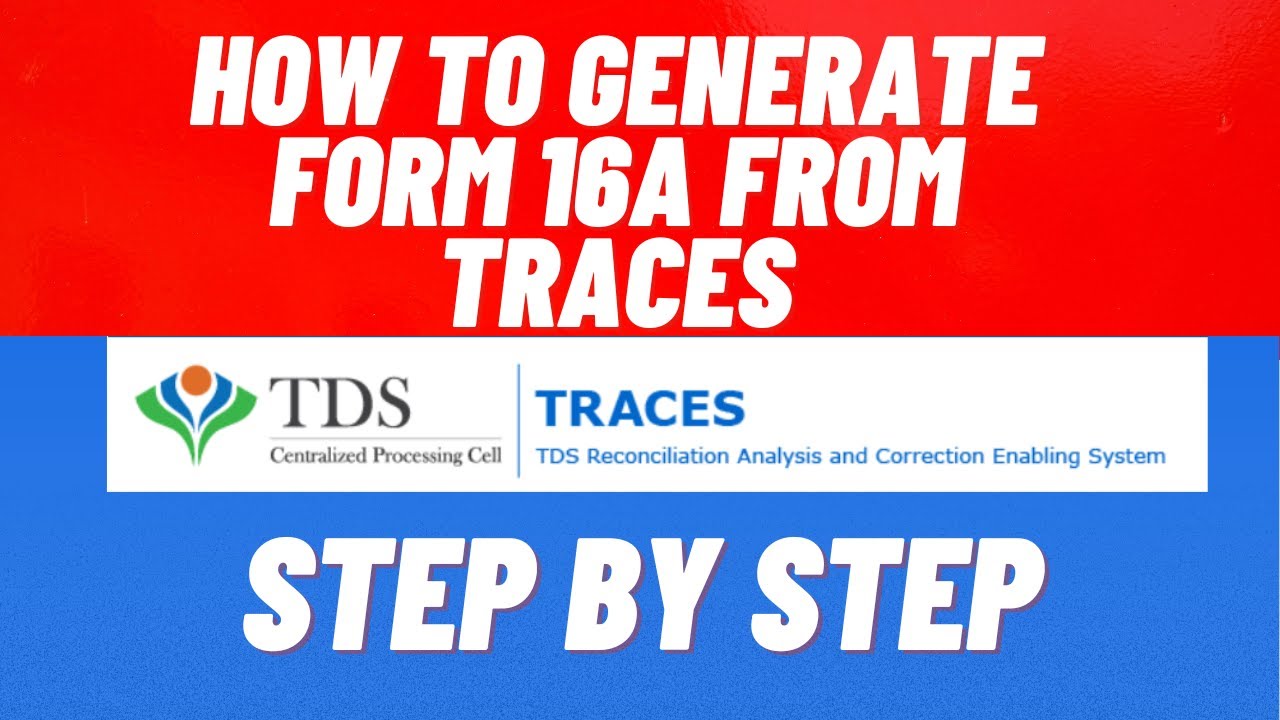 HOW TO GENERATE FORM 16A FROM TRACES

TDS
Centralized Processing Cell

TRACES
TDS Reconciliation Analysis and Correction Enabling System

STEP BY STEP